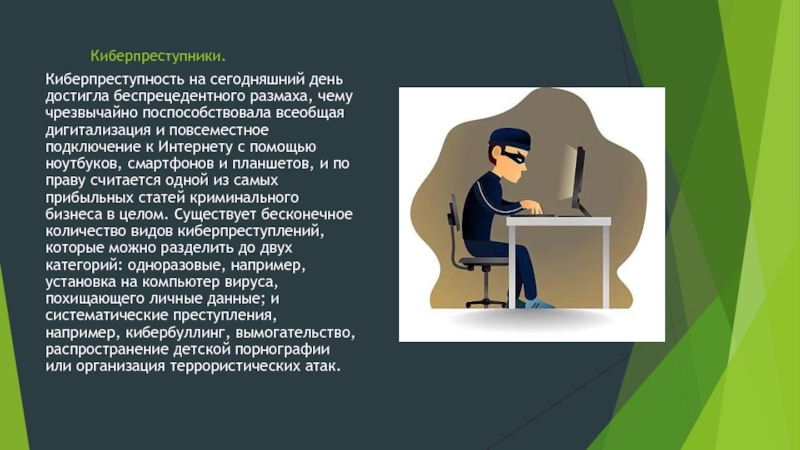 Киберпреступники.

Киберпреступность на сегодняшний день достигла беспрецедентного размаха, чему чрезвычайно поспособствовала всеобщая дигитализация и повсеместное подключение к Интернету с помощью ноутбуков, смартфонов и планшетов, и по праву считается одной из самых прибыльных статей криминального бизнеса в целом. Существует бесконечное количество видов киберпреступлений, которые можно разделить до двух категорий: одноразовые, например, установка на компьютер вируса, похищающего личные данные; и систематические преступления, например, кибербуллинг, вымогательство, распространение детской порнографии или организация террористических атак.